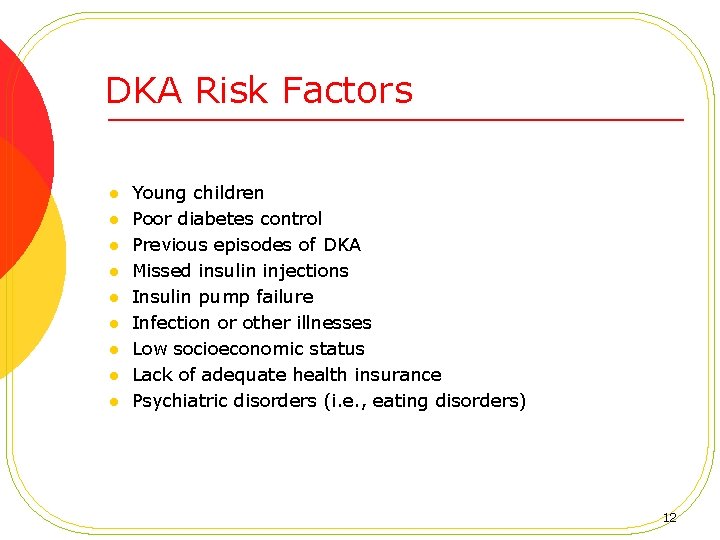 DKA Risk Factors

- Young children
- Poor diabetes control
- Previous episodes of DKA
- Missed insulin injections
- Insulin pump failure
- Infection or other illnesses
- Low socioeconomic status
- Lack of adequate health insurance
- Psychiatric disorders (i.e., eating disorders)

12